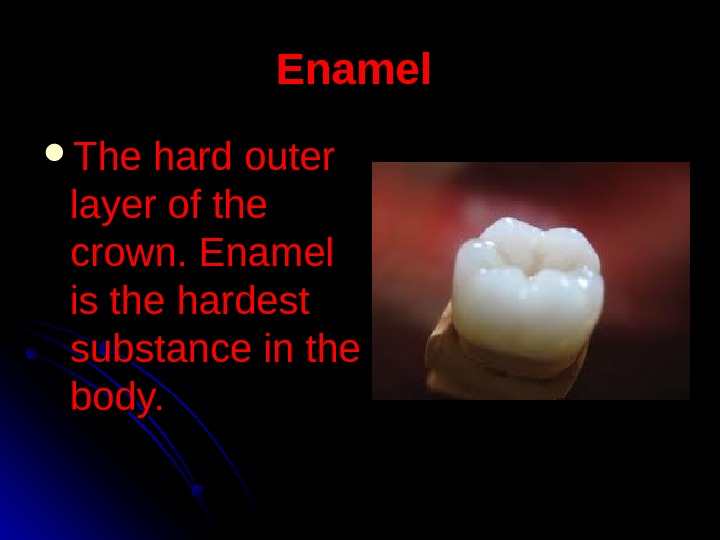 Enamel

• The hard outer layer of the crown. Enamel is the hardest substance in the body.